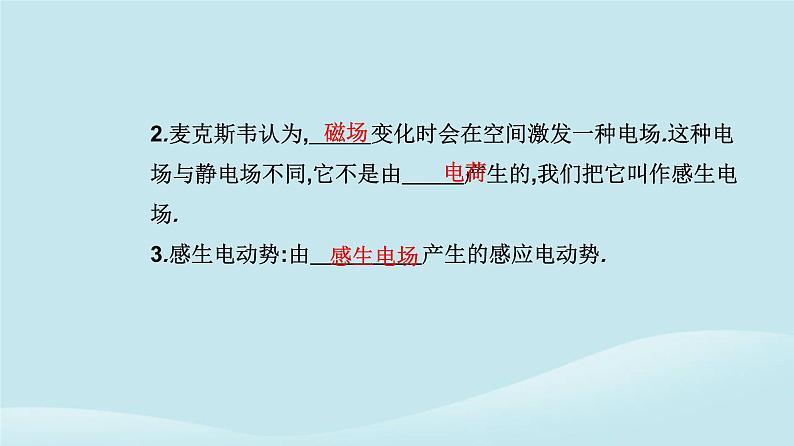 2.麦克斯韦认为,磁场变化时会在空间激发一种电场.这种电场与静电场不同,它不是由电荷产生的,我们把它叫作感生电场.

3.感生电动势:由感生电场产生的感应电动势.